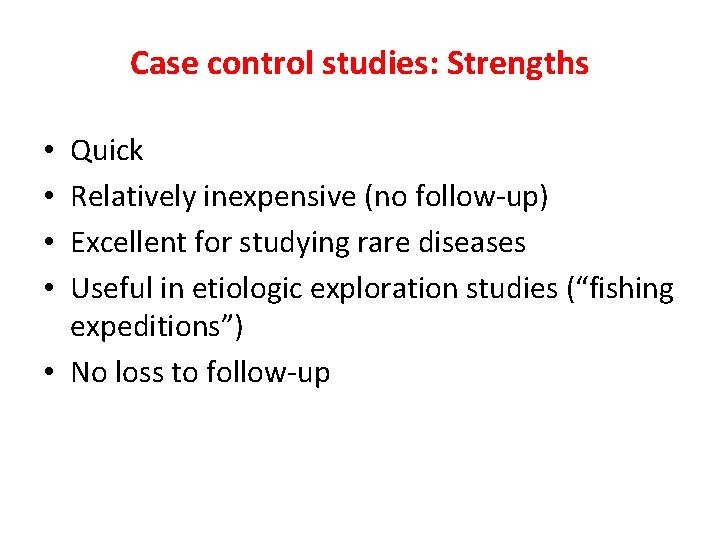 Case control studies: Strengths

• Quick
• Relatively inexpensive (no follow-up)
• Excellent for studying rare diseases
• Useful in etiologic exploration studies (“fishing expeditions”)
• No loss to follow-up